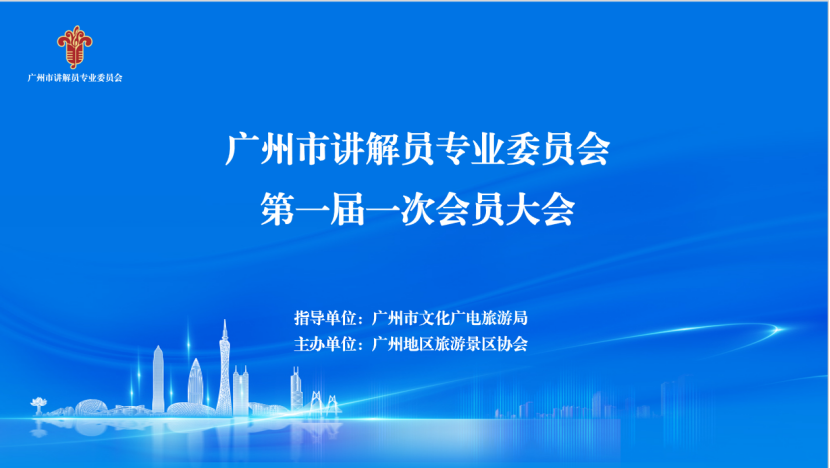 广州市讲解员专业委员会

广州市讲解员专业委员会
第一届一次会员大会

指导单位：广州市文化广电旅游局
主办单位：广州地区旅游景区协会